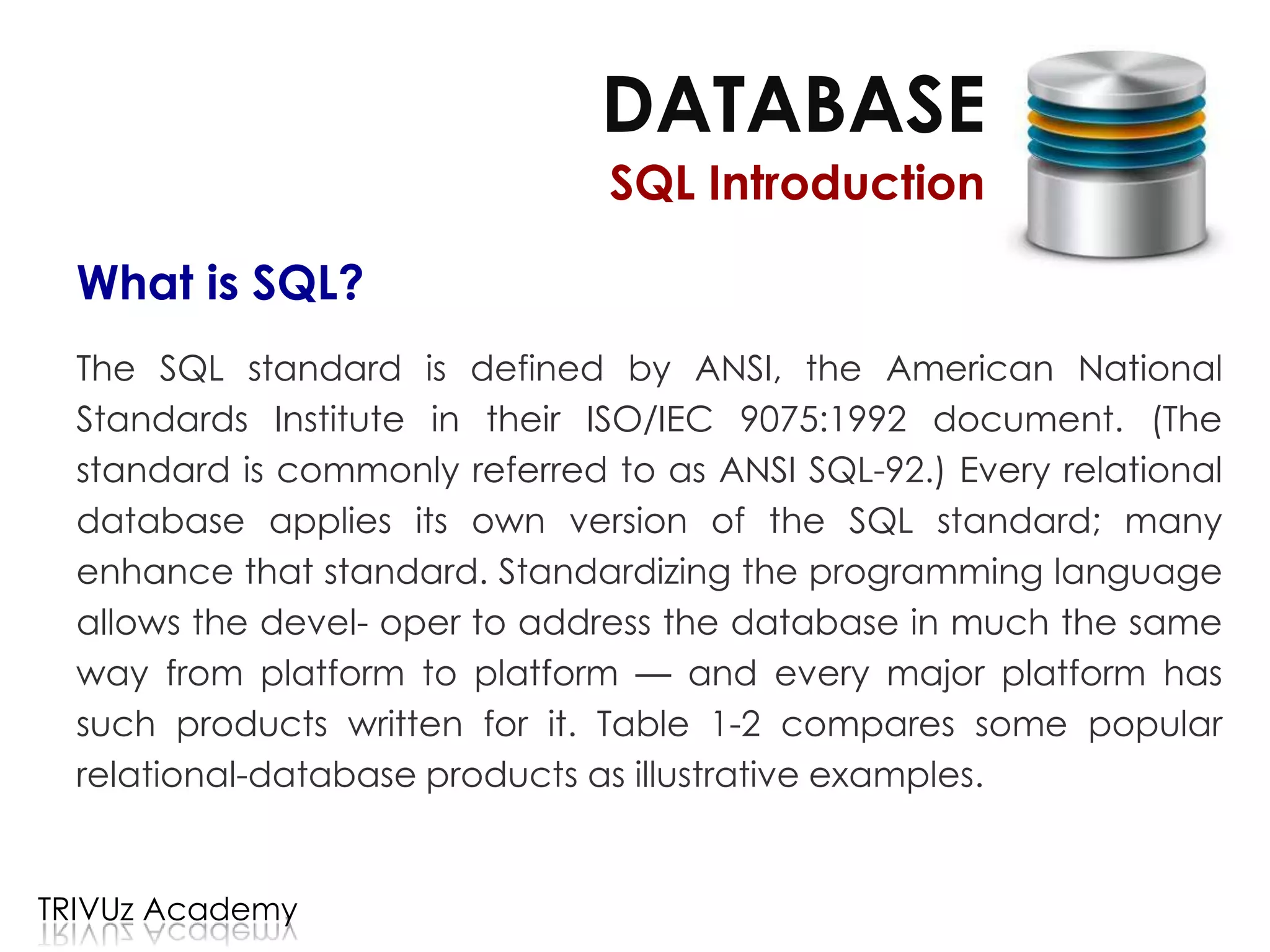 DATABASE
SQL Introduction

What is SQL?

The SQL standard is defined by ANSI, the American National Standards Institute in their ISO/IEC 9075:1992 document. (The standard is commonly referred to as ANSI SQL-92.) Every relational database applies its own version of the SQL standard; many enhance that standard. Standardizing the programming language allows the devel- oper to address the database in much the same way from platform to platform — and every major platform has such products written for it. Table 1-2 compares some popular relational-database products as illustrative examples.

TRIVUz Academy